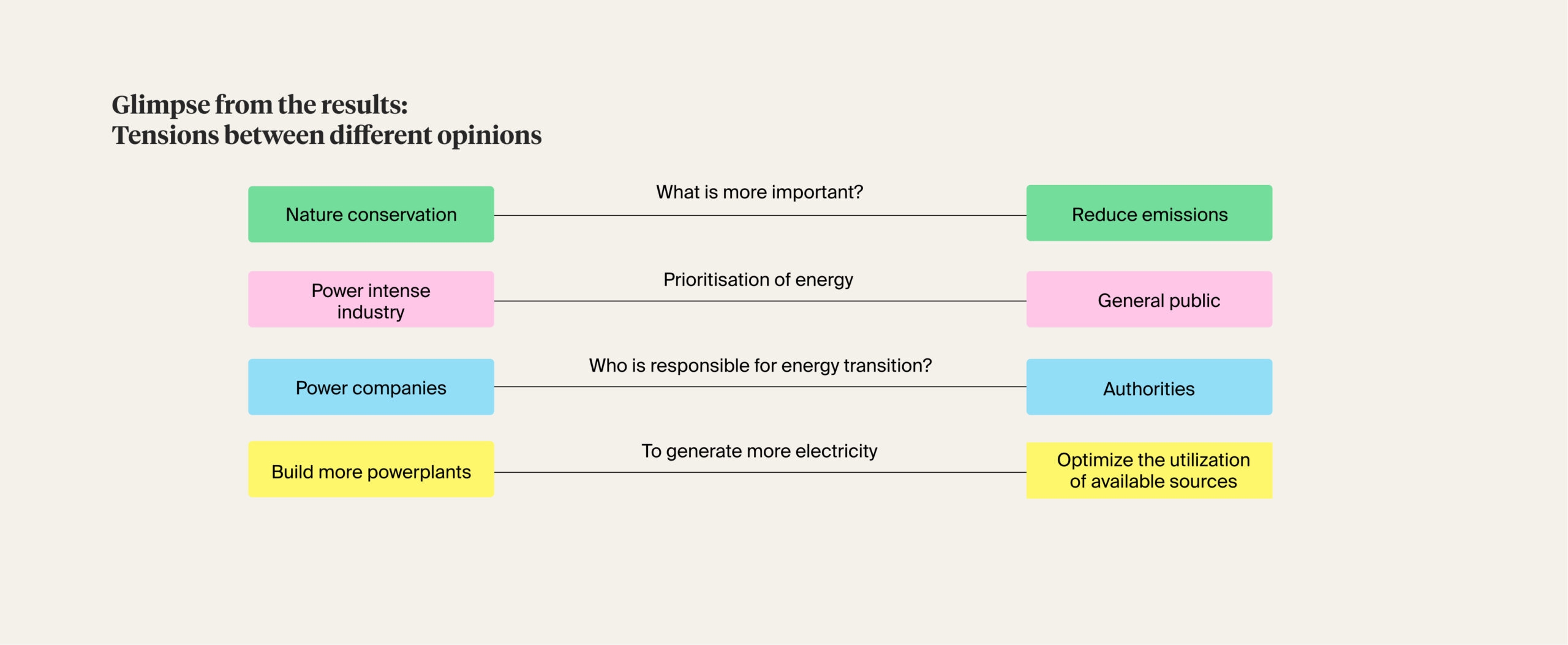 Glimpse from the results:
Tensions between different opinions

Nature conservation

What is more important?

Reduce emissions

Power intense industry

Prioritisation of energy

General public

Power companies

Who is responsible for energy transition?

Authorities

Build more powerplants

To generate more electricity

Optimize the utilization of available sources